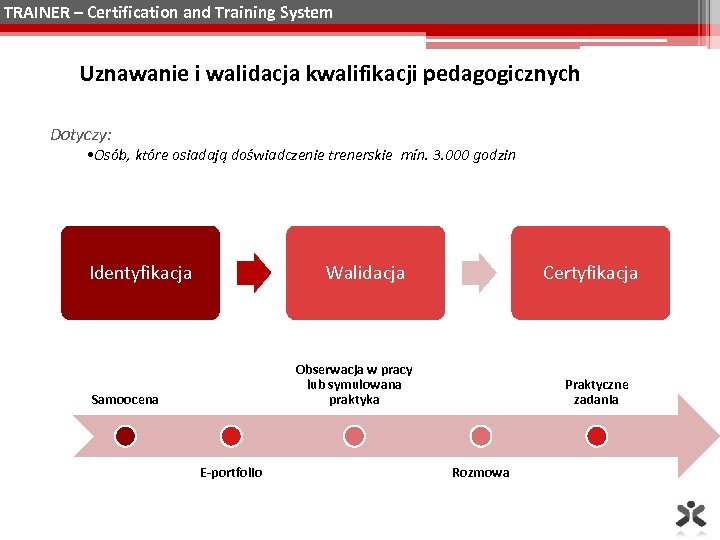 TRAINER – Certification and Training System

Uznawanie i walidacja kwalifikacji pedagogicznych

Dotyczy:
•Osób, które osiadają doświadczenie trenerskie min. 3.000 godzin

Identyfikacja

Walidacja

Certyfikacja

Samoocena

E-portfolio

Obserwacja w pracy lub symulowana praktyka

Rozmowa

Praktyczne zadania